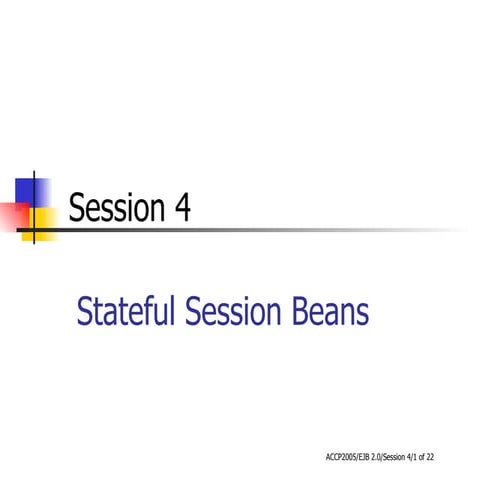 Session 4

Stateful Session Beans

ACCP2005/EJB 2.0/Session 4/1 of 22